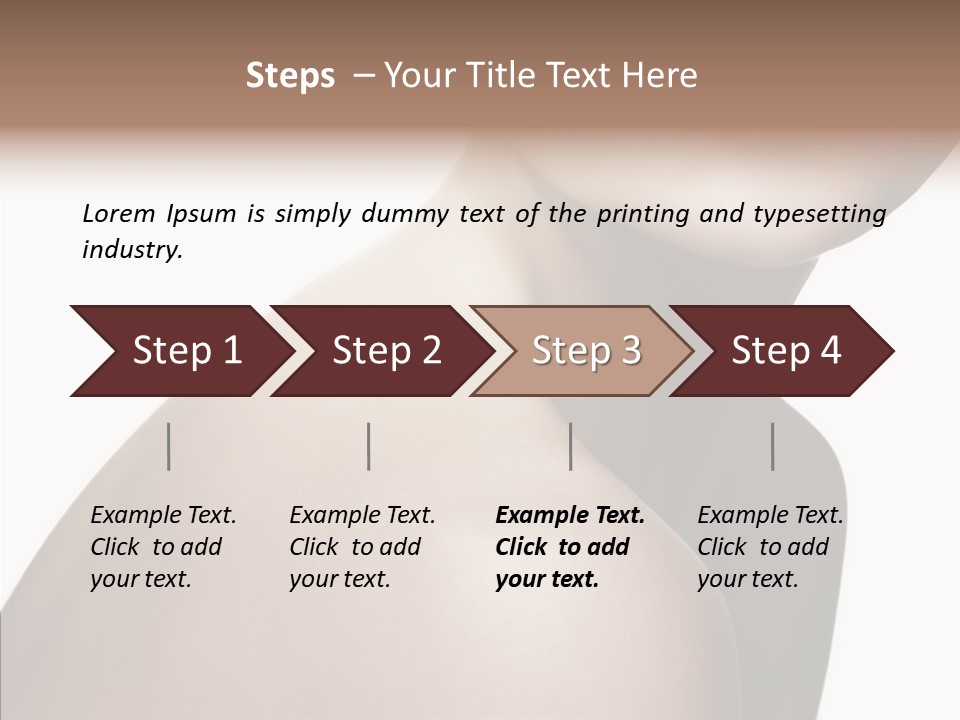 Steps – Your Title Text Here

Lorem Ipsum is simply dummy text of the printing and typesetting industry.

Step 1

Step 2

Step 3

Step 4

Example Text. Click to add your text.

Example Text. Click to add your text.

Example Text. Click to add your text.

Example Text. Click to add your text.